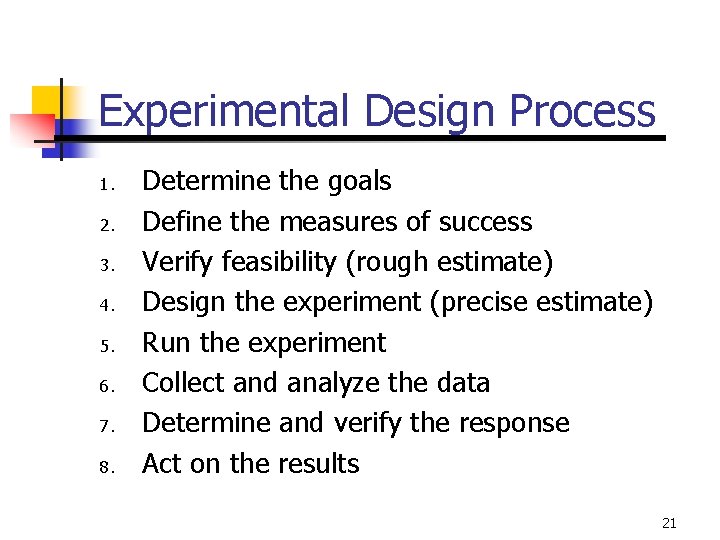 Experimental Design Process

1. Determine the goals
2. Define the measures of success
3. Verify feasibility (rough estimate)
4. Design the experiment (precise estimate)
5. Run the experiment
6. Collect and analyze the data
7. Determine and verify the response
8. Act on the results

21